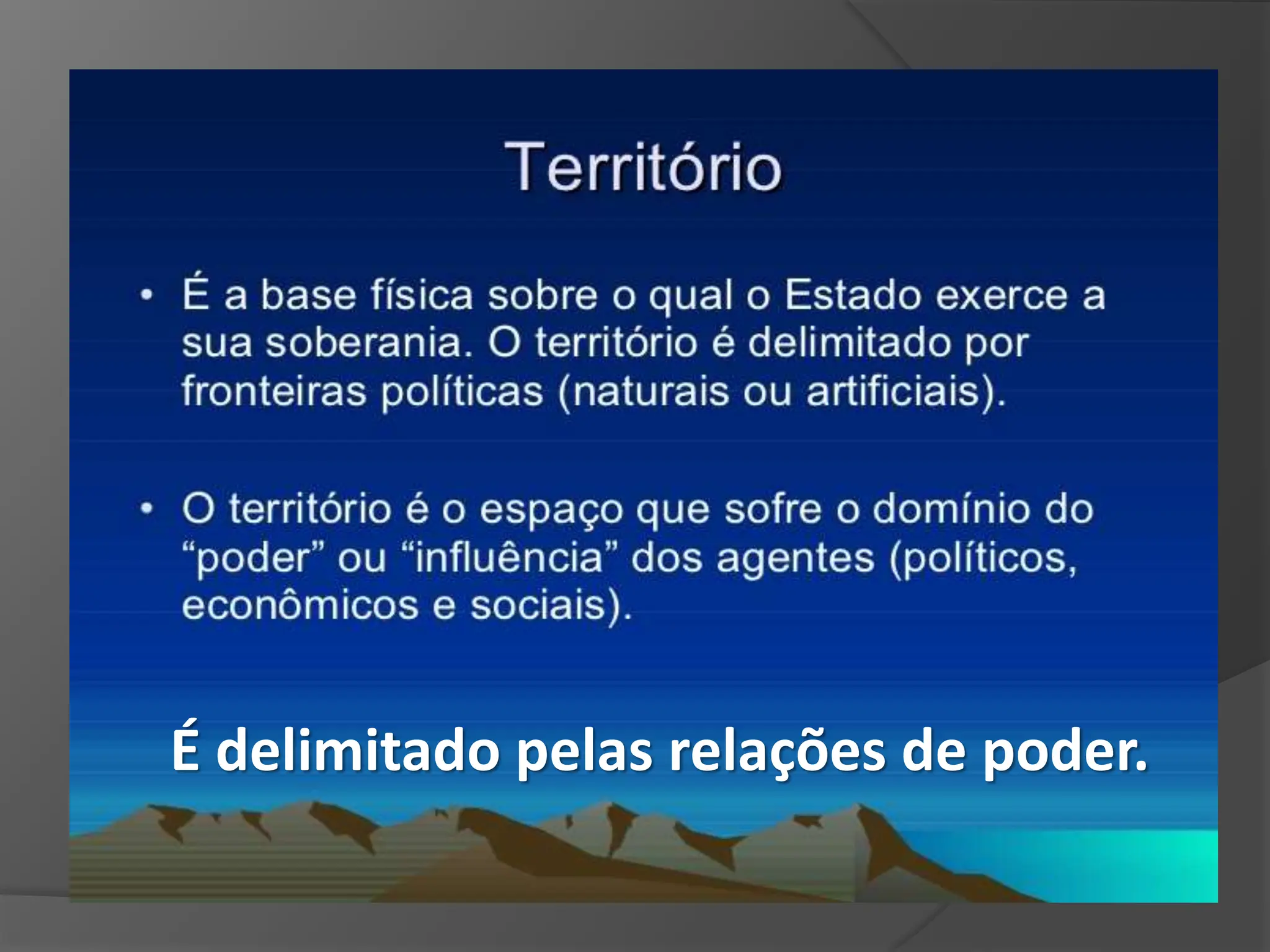 Território

• É a base física sobre o qual o Estado exerce a sua soberania. O território é delimitado por fronteiras políticas (naturais ou artificiais).

• O território é o espaço que sofre o domínio do “poder” ou “influência” dos agentes (políticos, econômicos e sociais).

É delimitado pelas relações de poder.